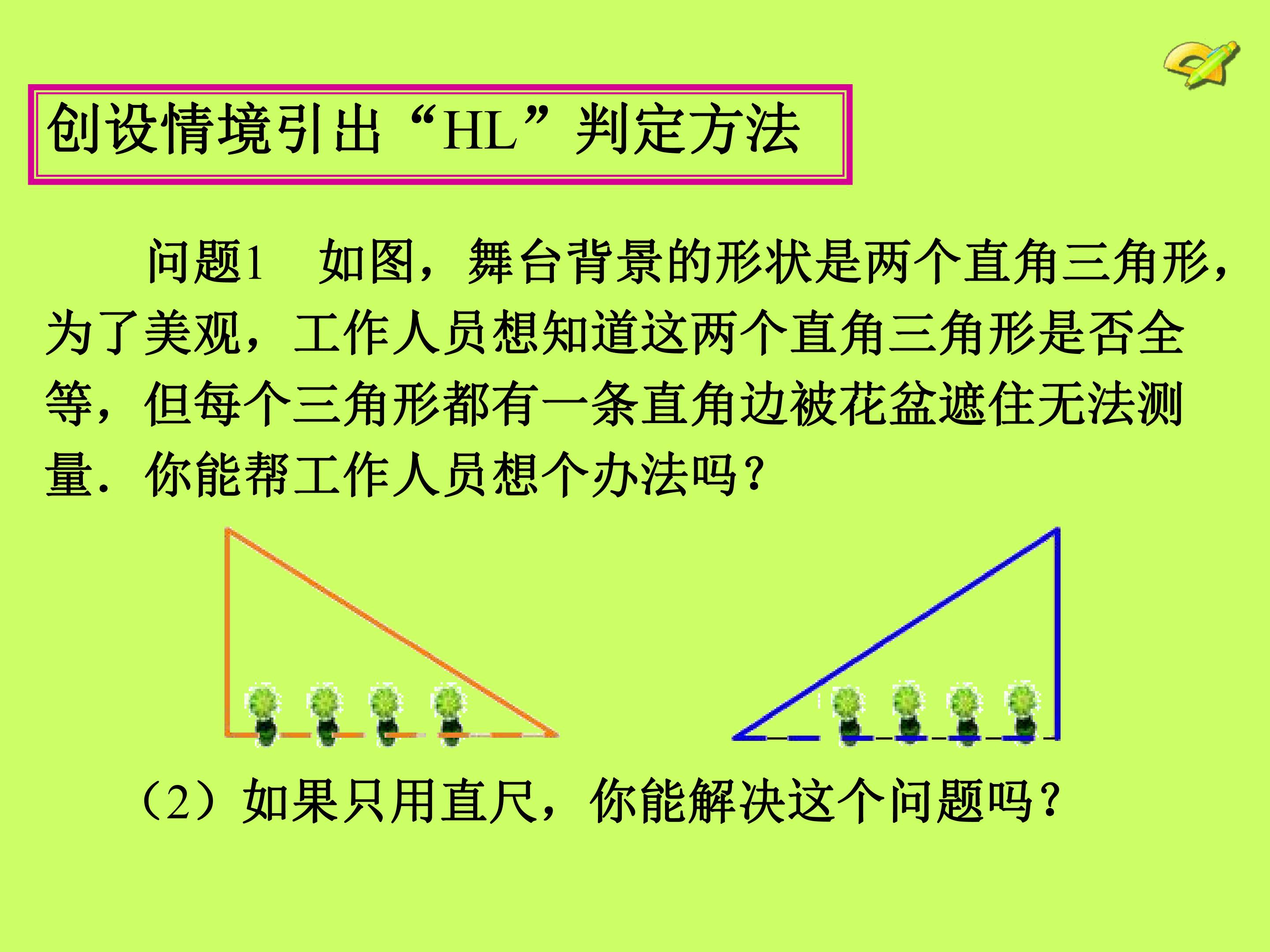 创设情境引出“HL”判定方法

问题1　如图，舞台背景的形状是两个直角三角形，为了美观，工作人员想知道这两个直角三角形是否全等，但每个三角形都有一条直角边被花盆遮住无法测量．你能帮工作人员想个办法吗？

（2）如果只用直尺，你能解决这个问题吗？